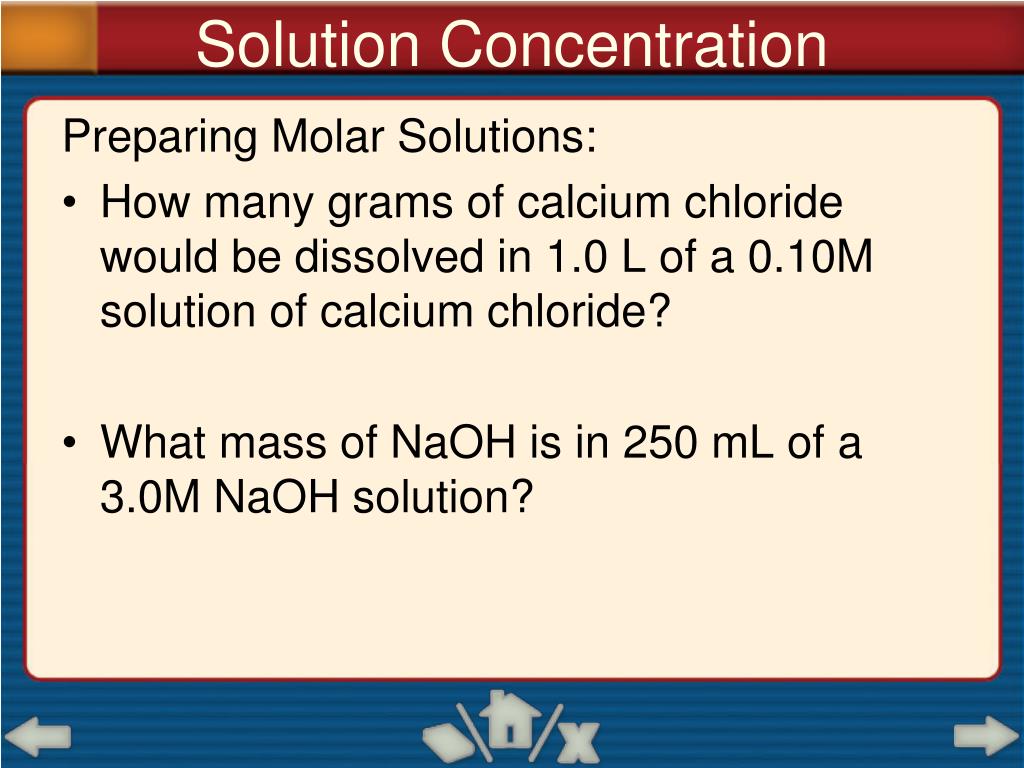 Solution Concentration

Preparing Molar Solutions:

• How many grams of calcium chloride would be dissolved in 1.0 L of a 0.10M solution of calcium chloride?

• What mass of NaOH is in 250 mL of a 3.0M NaOH solution?